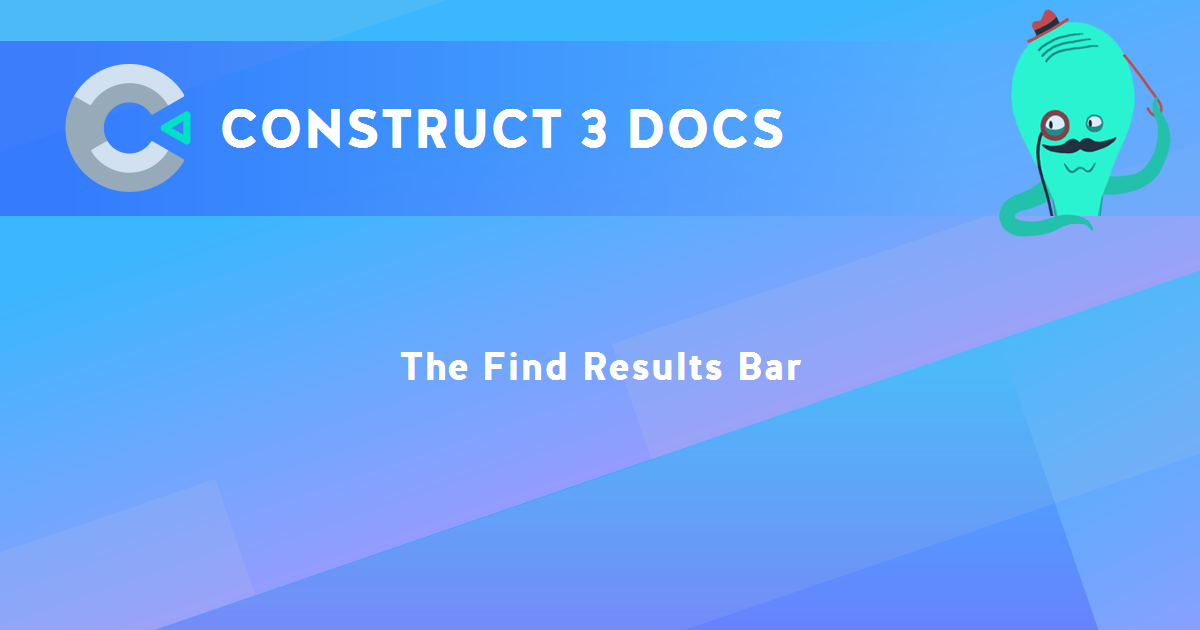 CONSTRUCT 3 DOCS

The Find Results Bar